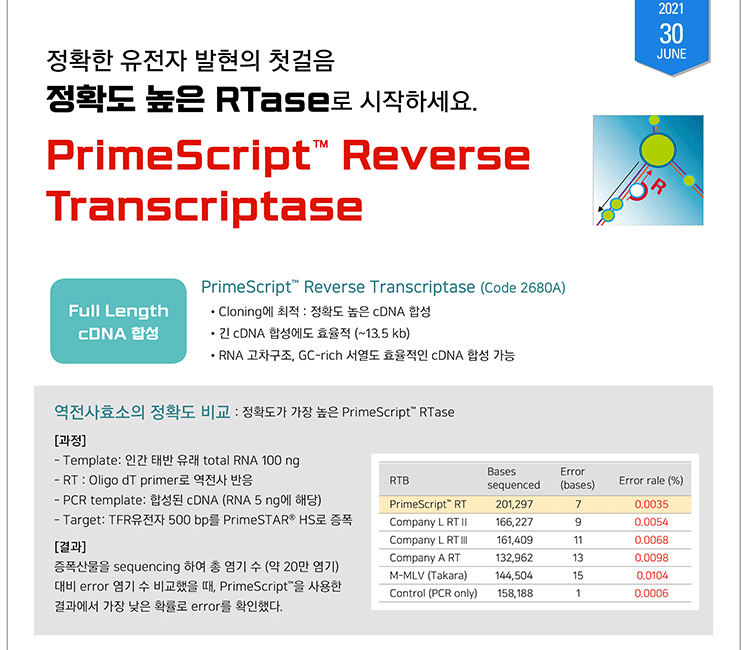 2021
30
JUNE

정확한 유전자 발현의 첫걸음
정확도 높은 RTase로 시작하세요.

PrimeScript™ Reverse Transcriptase

R

Full Length cDNA 합성

PrimeScript™ Reverse Transcriptase (Code 2680A)
• Cloning에 최적 : 정확도 높은 cDNA 합성
• 긴 cDNA 합성에도 효율적 (~13.5 kb)
• RNA 고차구조, GC-rich 서열도 효율적인 cDNA 합성 가능

역전사효소의 정확도 비교 : 정확도가 가장 높은 PrimeScript™ RTase

[과정]
- Template: 인간 태반 유래 total RNA 100 ng
- RT : Oligo dT primer로 역전사 반응
- PCR template: 합성된 cDNA (RNA 5 ng에 해당)
- Target: TFR유전자 500 bp를 PrimeSTAR® HS로 증폭

[결과]
증폭산물을 sequencing 하여 총 염기 수 (약 20만 염기) 대비 error 염기 수 비교했을 때, PrimeScript™을 사용한 결과에서 가장 낮은 확률로 error를 확인했다.

| RTB | Bases sequenced | Error (bases) | Error rale (%) |
|---|---|---|---|
| PrimeScript™ RT | 201,297 | 7 | 0.0035 |
| Company L RT II | 166,227 | 9 | 0.0054 |
| Company L RT III | 161,409 | 11 | 0.0068 |
| Company A RT | 132,962 | 13 | 0.0098 |
| M-MLV (Takara) | 144,504 | 15 | 0.0104 |
| Control (PCR only) | 158,188 | 1 | 0.0006 |